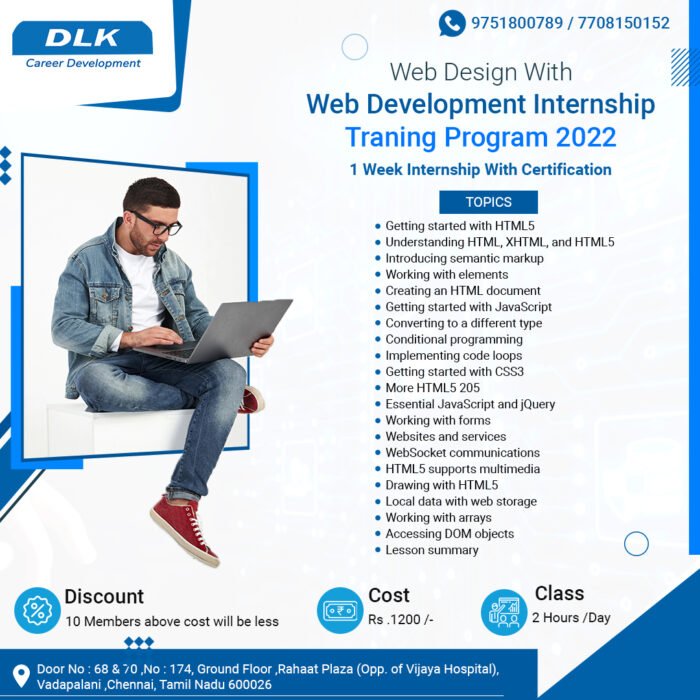 DLK
Career Development

9751800789 / 7708150152

Web Design With
Web Development Internship
Traning Program 2022
1 Week Internship With Certification

TOPICS

• Getting started with HTML5
• Understanding HTML, XHTML, and HTML5
• Introducing semantic markup
• Working with elements
• Creating an HTML document
• Getting started with JavaScript
• Converting to a different type
• Conditional programming
• Implementing code loops
• Getting started with CSS3
• More HTML5 205
• Essential JavaScript and jQuery
• Working with forms
• Websites and services
• WebSocket communications
• HTML5 supports multimedia
• Drawing with HTML5
• Local data with web storage
• Working with arrays
• Accessing DOM objects
• Lesson summary

Discount
10 Members above cost will be less

Cost
Rs .1200 /-

Class
2 Hours /Day

Door No : 68 & 70 ,No : 174, Ground Floor ,Rahaat Plaza (Opp. of Vijaya Hospital), Vadapalani ,Chennai, Tamil Nadu 600026